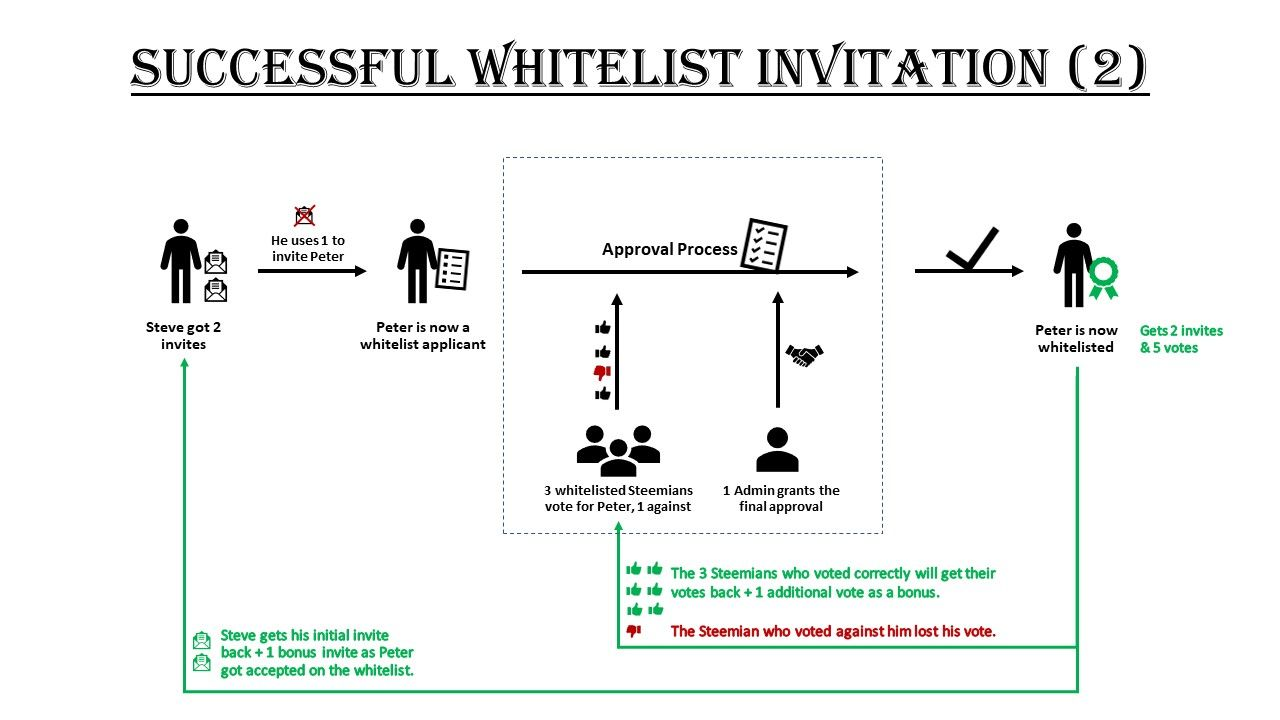 SUCCESSFUL WHITELIST INVITATION (2)

He uses 1 to invite Peter

Steve got 2 invites

Peter is now a whitelist applicant

Approval Process

3 whitelisted Steemians vote for Peter, 1 against

1 Admin grants the final approval

Peter is now whitelisted

Gets 2 invites & 5 votes

The 3 Steemians who voted correctly will get their votes back + 1 additional vote as a bonus.

The Steemian who voted against him lost his vote.

Steve gets his initial invite back + 1 bonus invite as Peter got accepted on the whitelist.